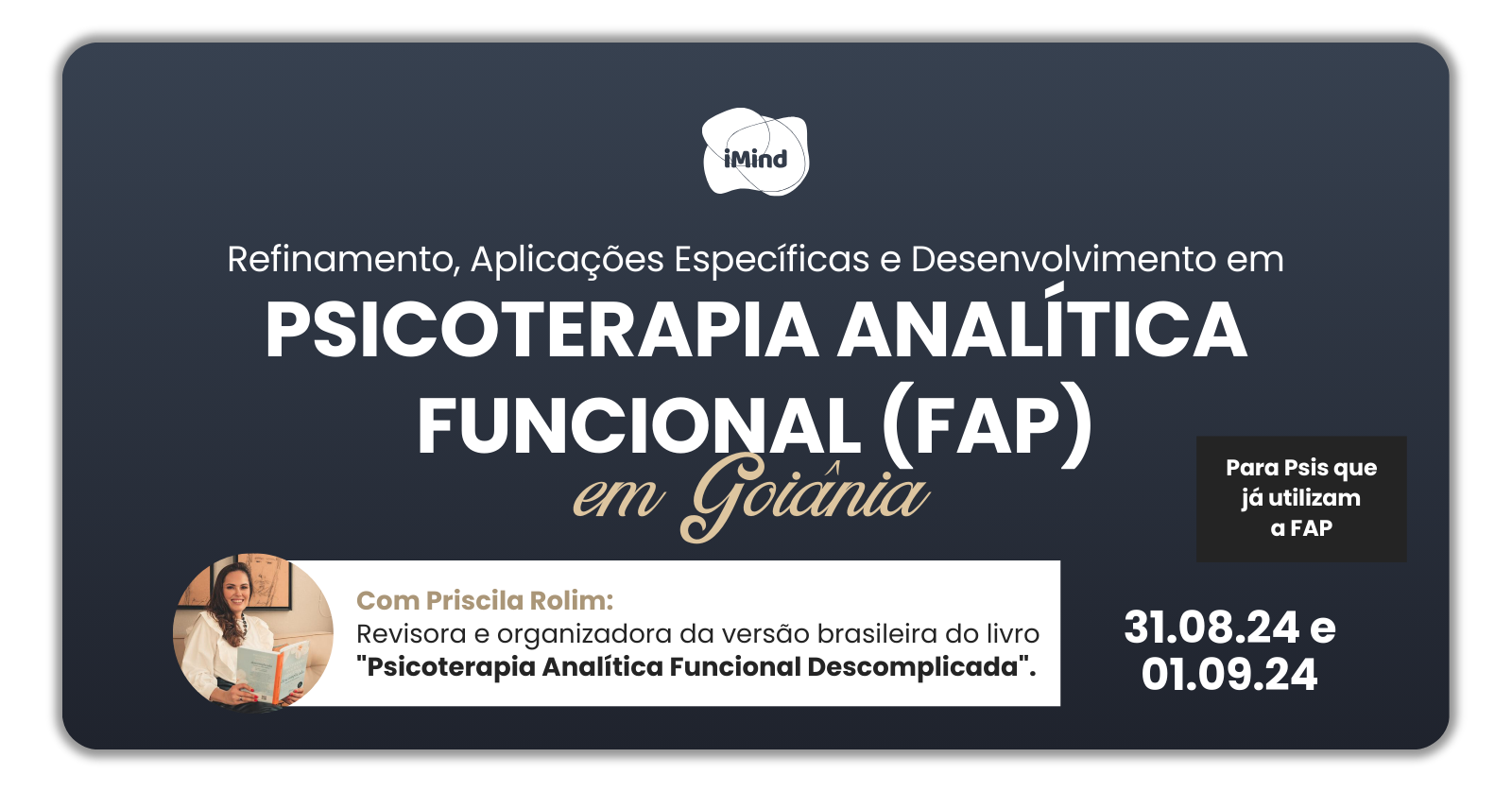 iMind

Refinamento, Aplicações Específicas e Desenvolvimento em
PSICOTERAPIA ANALÍTICA FUNCIONAL (FAP)
em Goiânia

Para Psis que já utilizam a FAP

Com Priscila Rolim:
Revisora e organizadora da versão brasileira do livro "Psicoterapia Analítica Funcional Descomplicada".

31.08.24 e 01.09.24